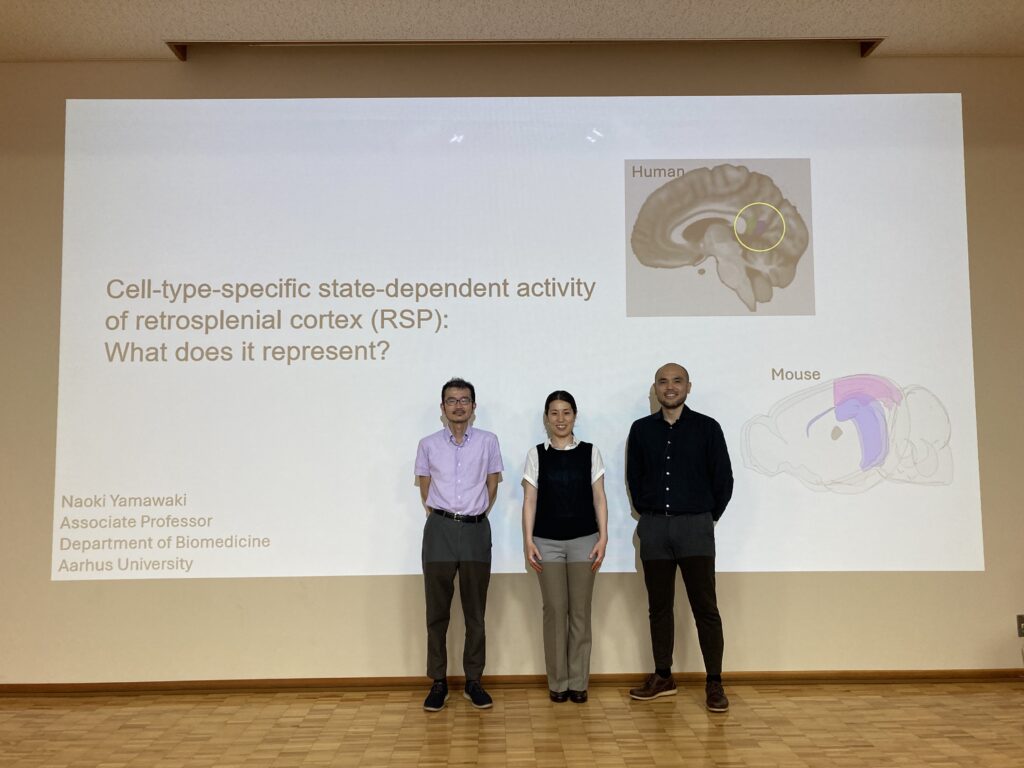 Human

Cell-type-specific state-dependent activity of retrosplenial cortex (RSP): What does it represent?

Mouse

Naoki Yamawaki
Associate Professor
Department of Biomedicine
Aarhus University